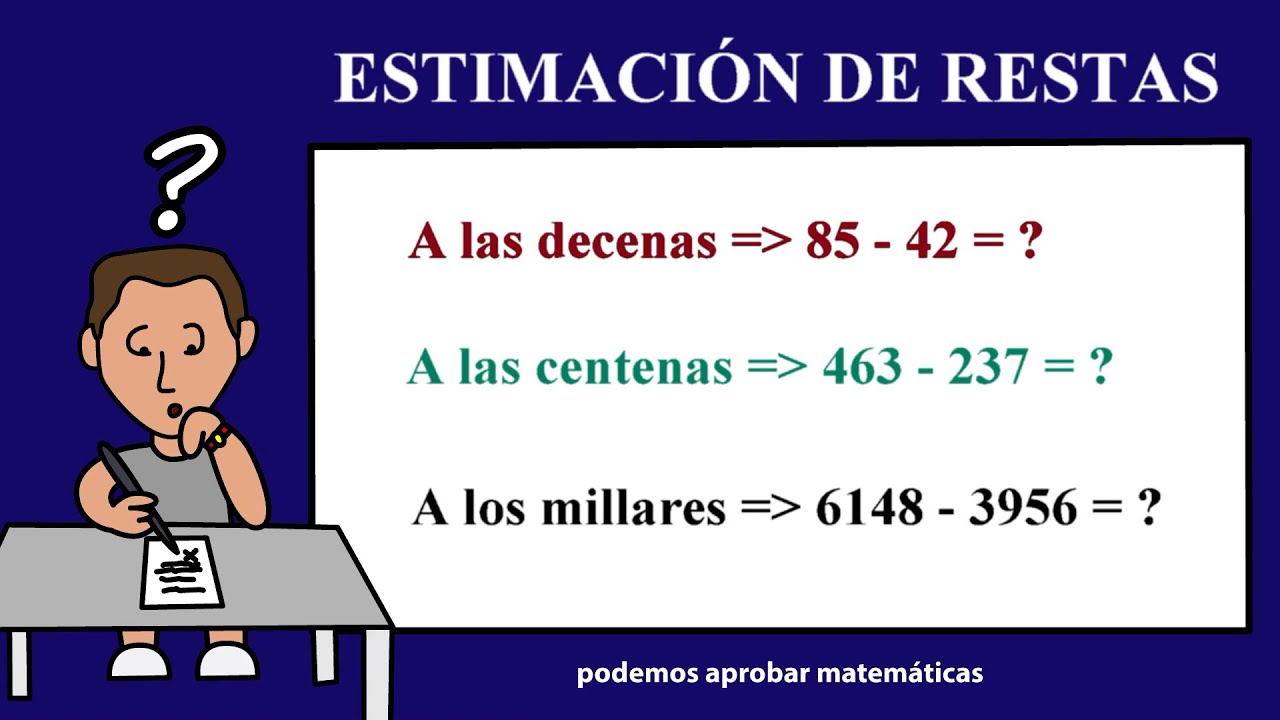 ESTIMACIÓN DE RESTAS

?

A las decenas => 85 - 42 = ?

A las centenas => 463 - 237 = ?

A los millares => 6148 - 3956 = ?

podemos aprobar matemáticas